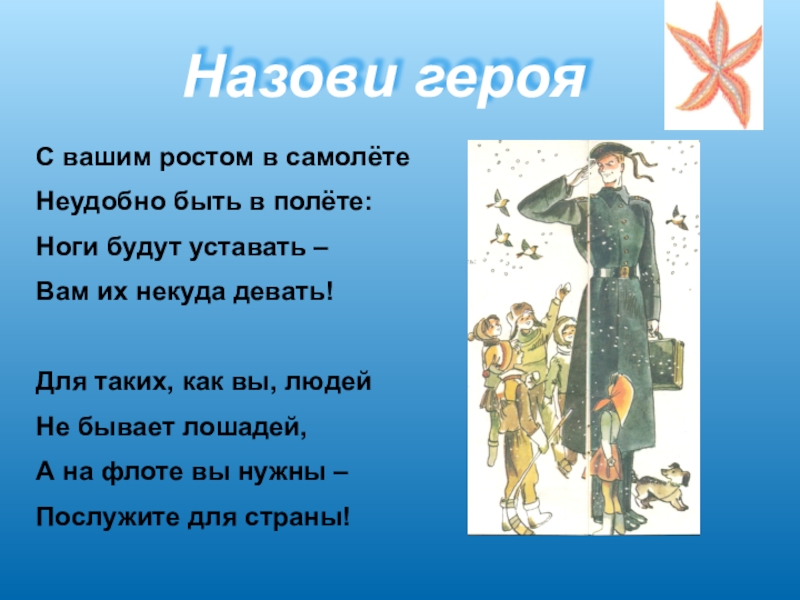 Назови героя

С вашим ростом в самолёте
Неудобно быть в полёте:
Ноги будут уставать –
Вам их некуда девать!

Для таких, как вы, людей
Не бывает лошадей,
А на флоте вы нужны –
Послужите для страны!